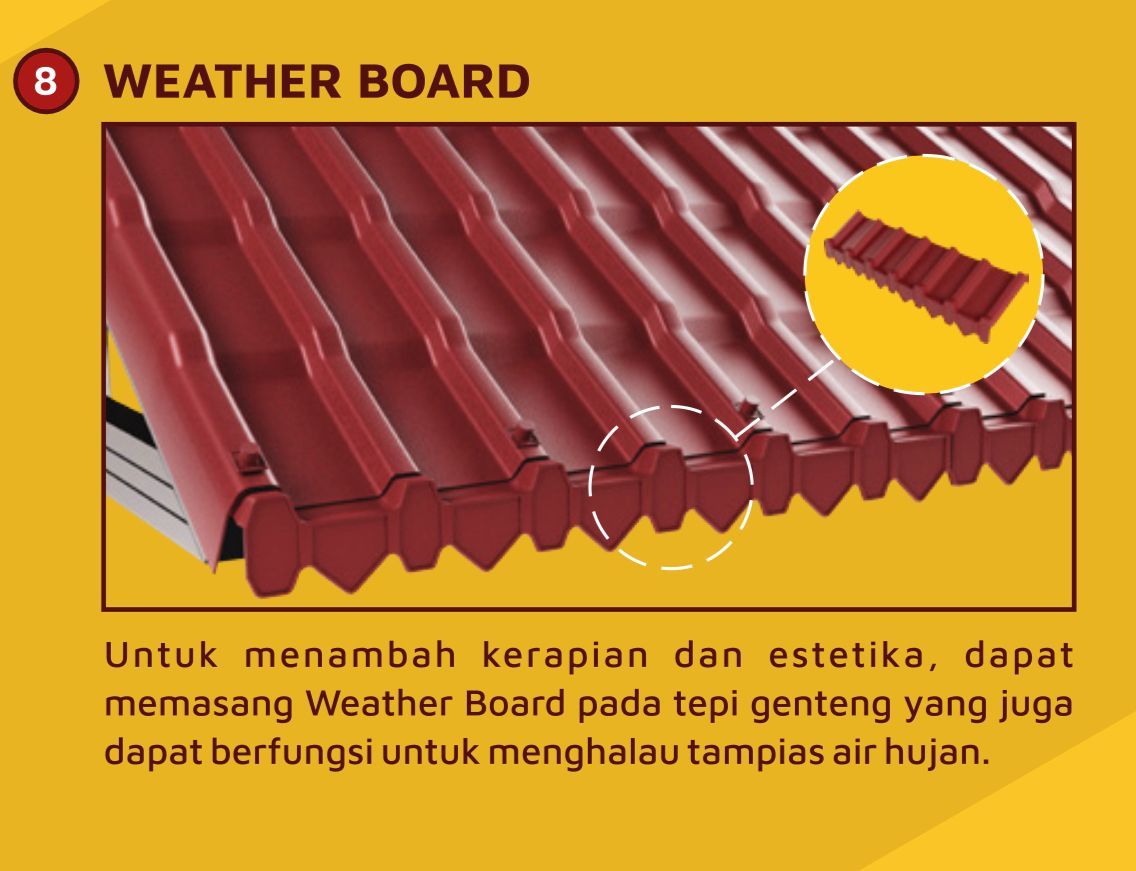 8 WEATHER BOARD

Untuk menambah kerapian dan estetika, dapat memasang Weather Board pada tepi genteng yang juga dapat berfungsi untuk menghalau tampias air hujan.